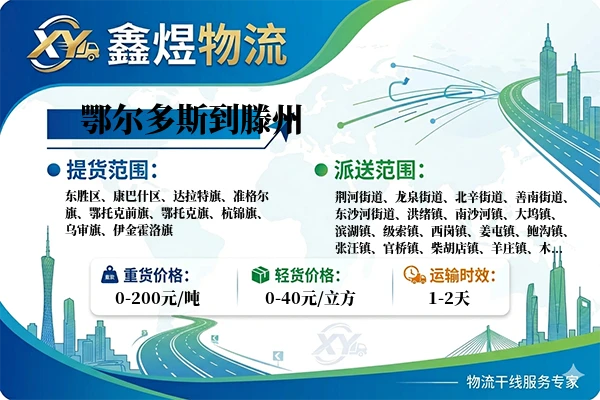 XY 鑫煜物流

鄂尔多斯到滕州

提货范围：

东胜区、康巴什区、达拉特旗、准格尔旗、鄂托克前旗、鄂托克旗、杭锦旗、乌审旗、伊金霍洛旗

派送范围：

荆河街道、龙泉街道、北辛街道、善南街道、东沙河街道、洪绪镇、南沙河镇、大坞镇、滨湖镇、级索镇、西岗镇、姜屯镇、鲍沟镇、张汪镇、官桥镇、柴胡店镇、羊庄镇、木...

重货价格:
0-200元/吨

轻货价格:
0-40元/立方

运输时效:
1-2天

XY

物流干线服务专家